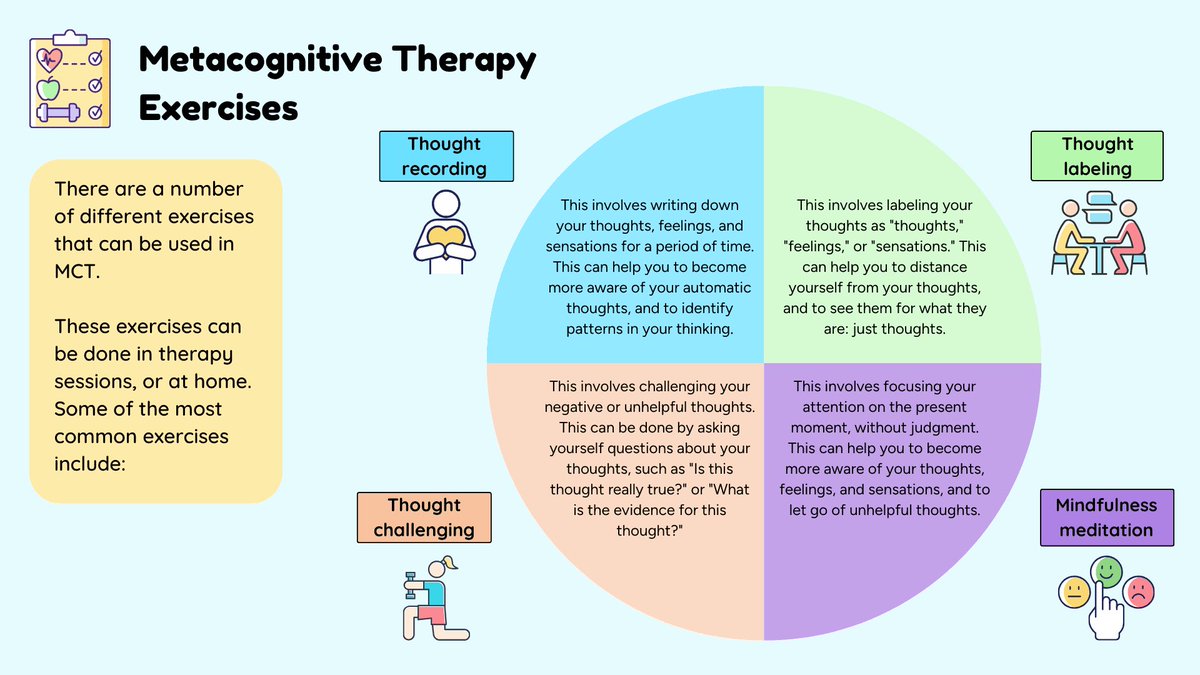 Metacognitive Therapy Exercises

There are a number of different exercises that can be used in MCT.

These exercises can be done in therapy sessions, or at home. Some of the most common exercises include:

Thought recording

This involves writing down your thoughts, feelings, and sensations for a period of time. This can help you to become more aware of your automatic thoughts, and to identify patterns in your thinking.

Thought labeling

This involves labeling your thoughts as "thoughts," "feelings," or "sensations." This can help you to distance yourself from your thoughts, and to see them for what they are: just thoughts.

Thought challenging

This involves challenging your negative or unhelpful thoughts. This can be done by asking yourself questions about your thoughts, such as "Is this thought really true?" or "What is the evidence for this thought?"

Mindfulness meditation

This involves focusing your attention on the present moment, without judgment. This can help you to become more aware of your thoughts, feelings, and sensations, and to let go of unhelpful thoughts.